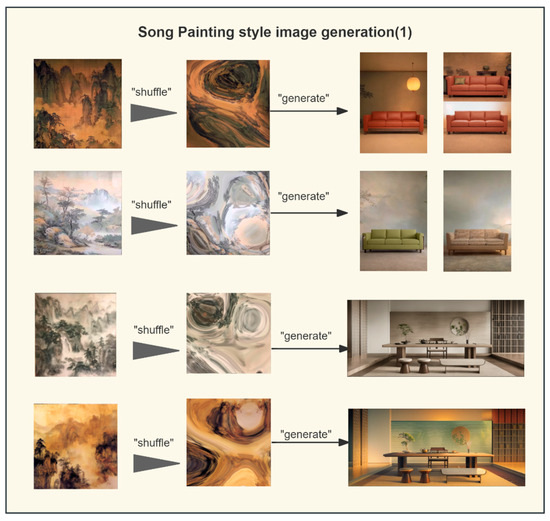 Song Painting style image generation(1)

"shuffle"

"generate"

"shuffle"

"generate"

"shuffle"

"generate"

"shuffle"

"generate"